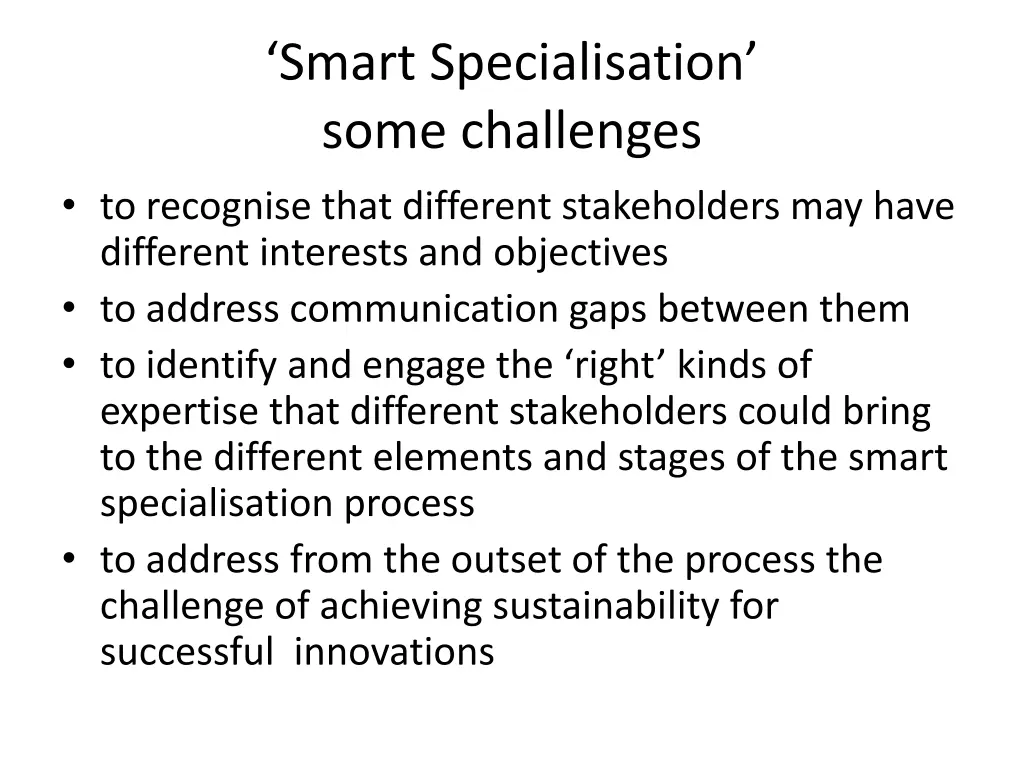 ‘Smart Specialisation’
some challenges

• to recognise that different stakeholders may have different interests and objectives
• to address communication gaps between them
• to identify and engage the ‘right’ kinds of expertise that different stakeholders could bring to the different elements and stages of the smart specialisation process
• to address from the outset of the process the challenge of achieving sustainability for successful innovations